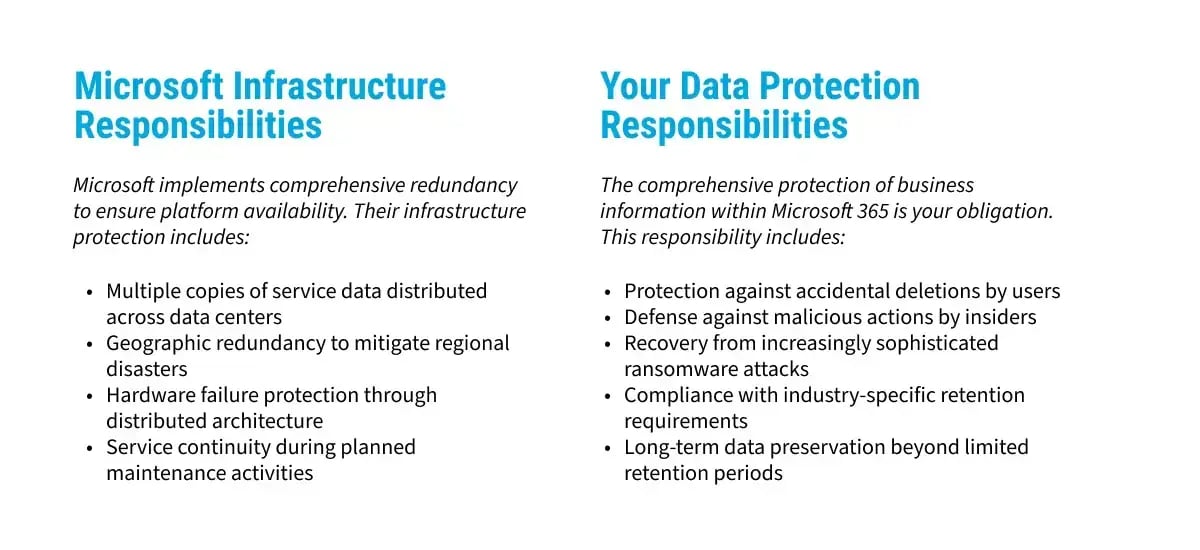 Microsoft Infrastructure Responsibilities

Microsoft implements comprehensive redundancy to ensure platform availability. Their infrastructure protection includes:

• Multiple copies of service data distributed across data centers
• Geographic redundancy to mitigate regional disasters
• Hardware failure protection through distributed architecture
• Service continuity during planned maintenance activities

Your Data Protection Responsibilities

The comprehensive protection of business information within Microsoft 365 is your obligation. This responsibility includes:

• Protection against accidental deletions by users
• Defense against malicious actions by insiders
• Recovery from increasingly sophisticated ransomware attacks
• Compliance with industry-specific retention requirements
• Long-term data preservation beyond limited retention periods